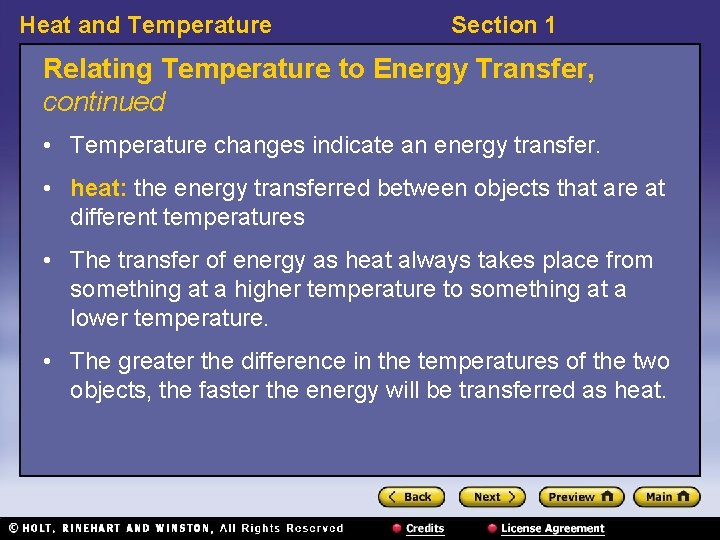 Heat and Temperature

Section 1

Relating Temperature to Energy Transfer, continued

• Temperature changes indicate an energy transfer.

• heat: the energy transferred between objects that are at different temperatures

• The transfer of energy as heat always takes place from something at a higher temperature to something at a lower temperature.

• The greater the difference in the temperatures of the two objects, the faster the energy will be transferred as heat.

Back Next Preview Main

© HOLT, RINEHART AND WINSTON, All Rights Reserved

Credits

License Agreement